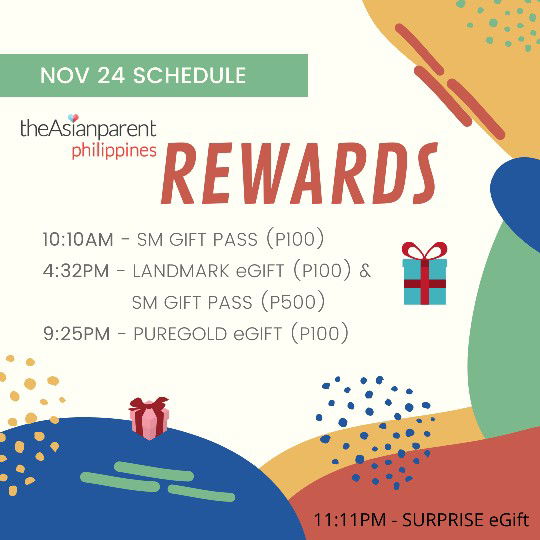 NOV 24 SCHEDULE

theAsianparent
philippines

REWARDS

10:10AM - SM GIFT PASS (P100)
4:32PM - LANDMARK eGIFT (P100) & SM GIFT PASS (P500)
9:25PM - PUREGOLD eGIFT (P100)

11:11PM - SURPRISE eGift